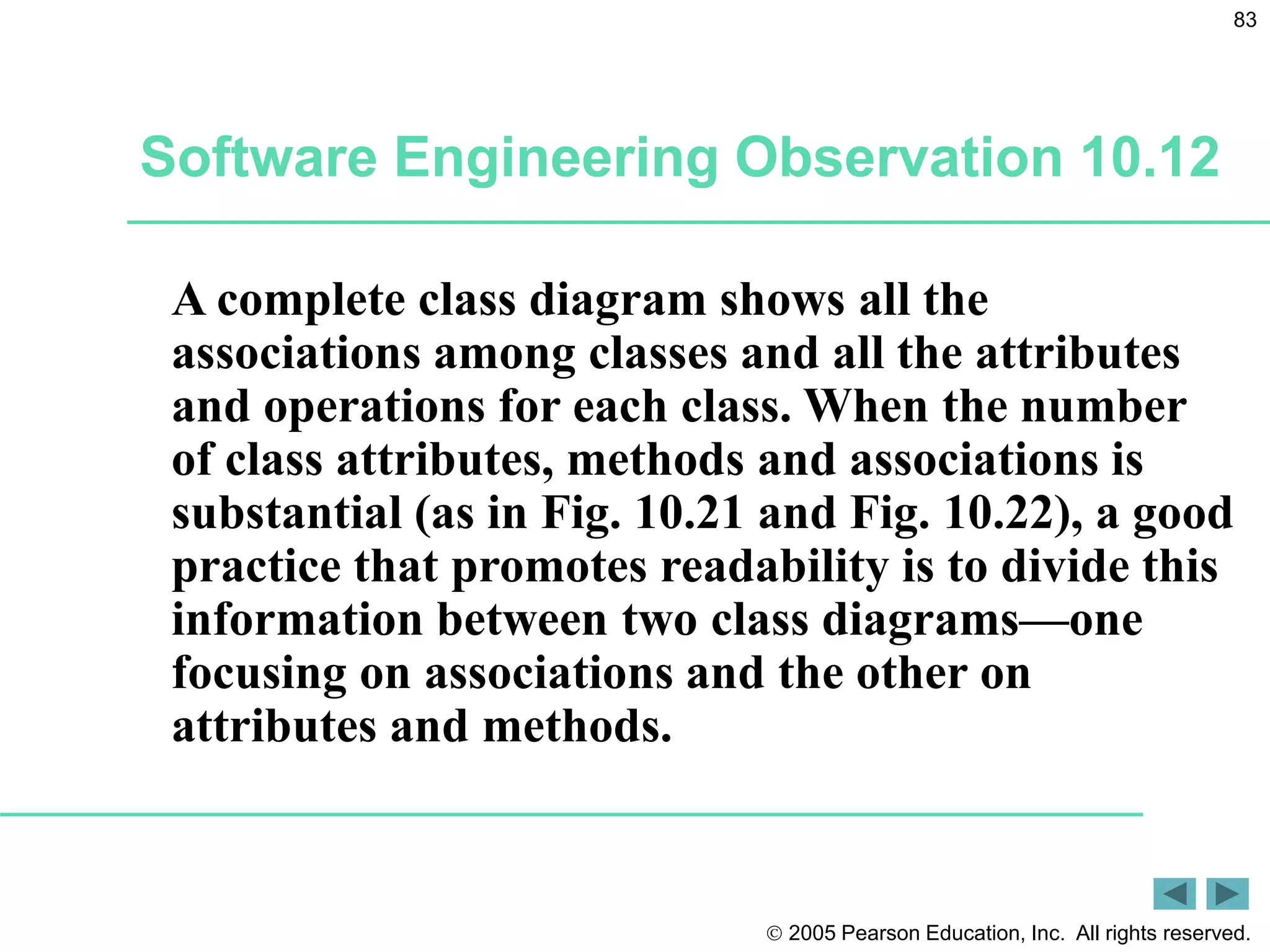 83

Software Engineering Observation 10.12

A complete class diagram shows all the associations among classes and all the attributes and operations for each class. When the number of class attributes, methods and associations is substantial (as in Fig. 10.21 and Fig. 10.22), a good practice that promotes readability is to divide this information between two class diagrams—one focusing on associations and the other on attributes and methods.

© 2005 Pearson Education, Inc. All rights reserved.